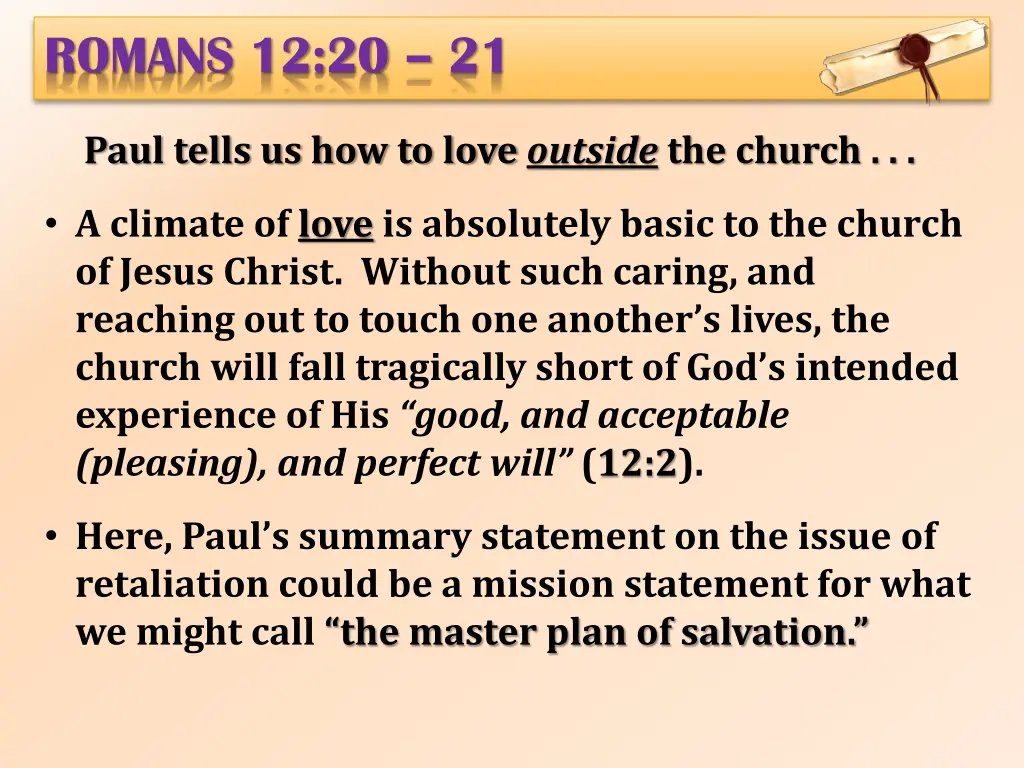 ROMANS 12:20 – 21

Paul tells us how to love outside the church . . .

• A climate of love is absolutely basic to the church of Jesus Christ. Without such caring, and reaching out to touch one another's lives, the church will fall tragically short of God's intended experience of His "good, and acceptable (pleasing), and perfect will" (12:2).

• Here, Paul's summary statement on the issue of retaliation could be a mission statement for what we might call "the master plan of salvation."